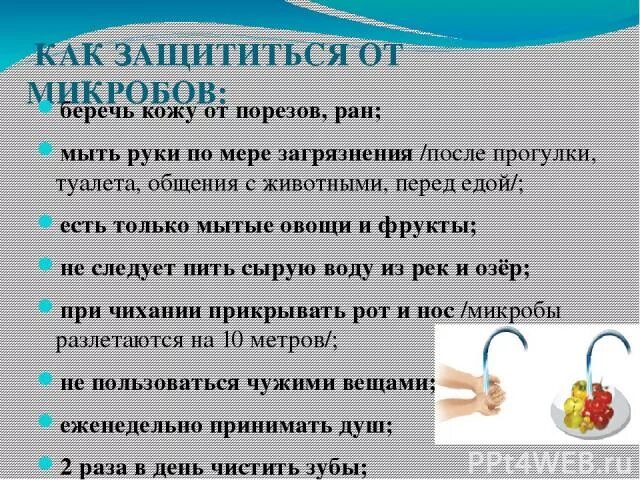 КАК ЗАЩИТИТЬСЯ ОТ МИКРОБОВ:

беречь кожу от порезов, ран;

мыть руки по мере загрязнения /после прогулки, туалета, общения с животными, перед едой/;

есть только мытые овощи и фрукты;

не следует пить сырую воду из рек и озёр;

при чихании прикрывать рот и нос /микробы разлетаются на 10 метров/;

не пользоваться чужими вещами;

еженедельно принимать душ;

2 раза в день чистить зубы;

PPt4WEB.ru